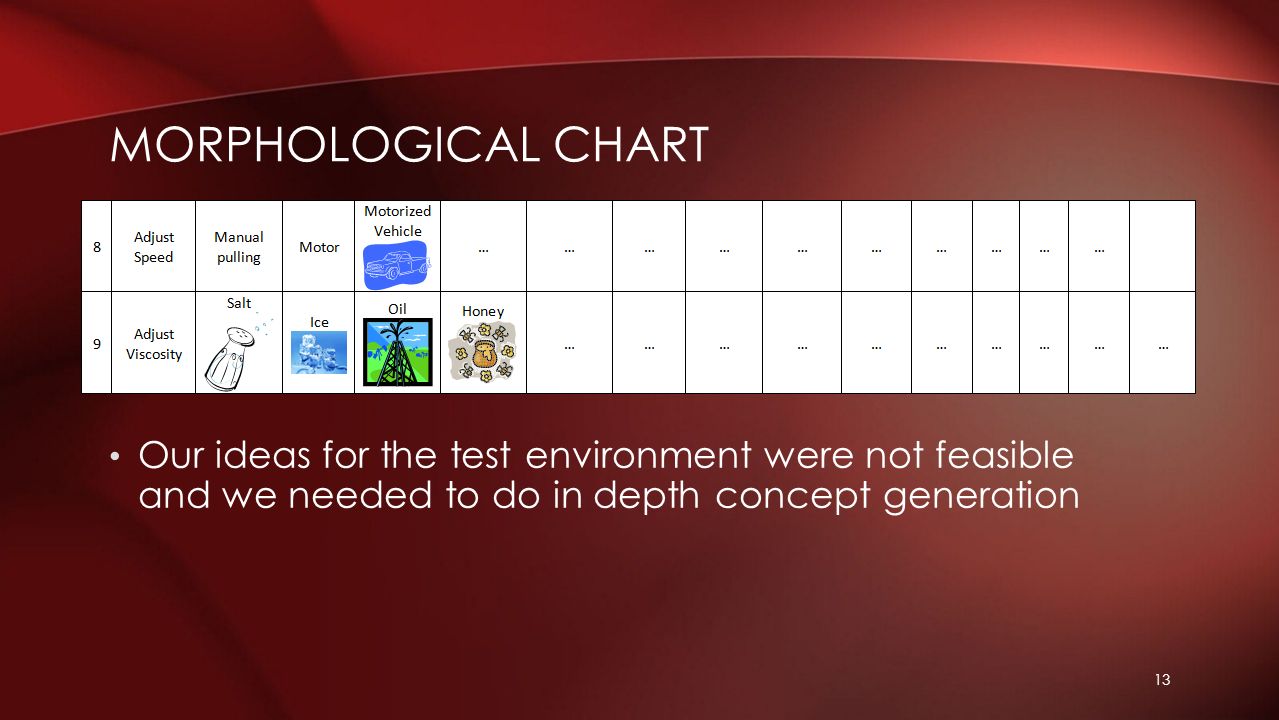 MORPHOLOGICAL CHART

| 8 | Adjust Speed | Manual pulling | Motor | Motorized Vehicle | … | … | … | … | … | … | … | … | … | … | |
|---|---|---|---|---|---|---|---|---|---|---|---|---|---|---|---|
| 9 | Adjust Viscosity | Salt | Ice | Oil | Honey | … | … | … | … | … | … | … | … | … | … |

• Our ideas for the test environment were not feasible and we needed to do in depth concept generation

13